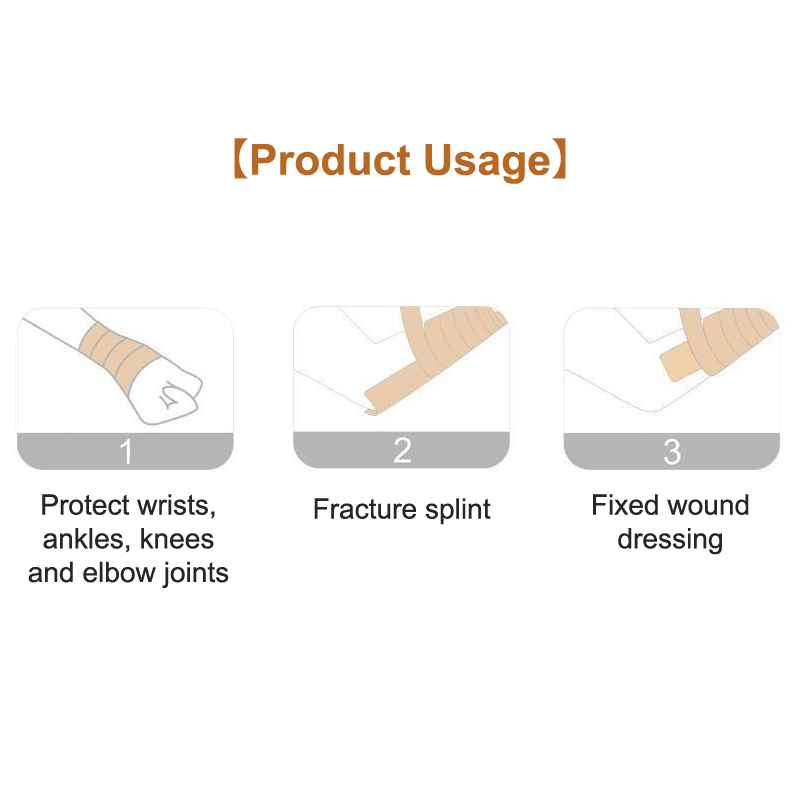 【Product Usage】

1

Protect wrists, ankles, knees and elbow joints

2

Fracture splint

3

Fixed wound dressing